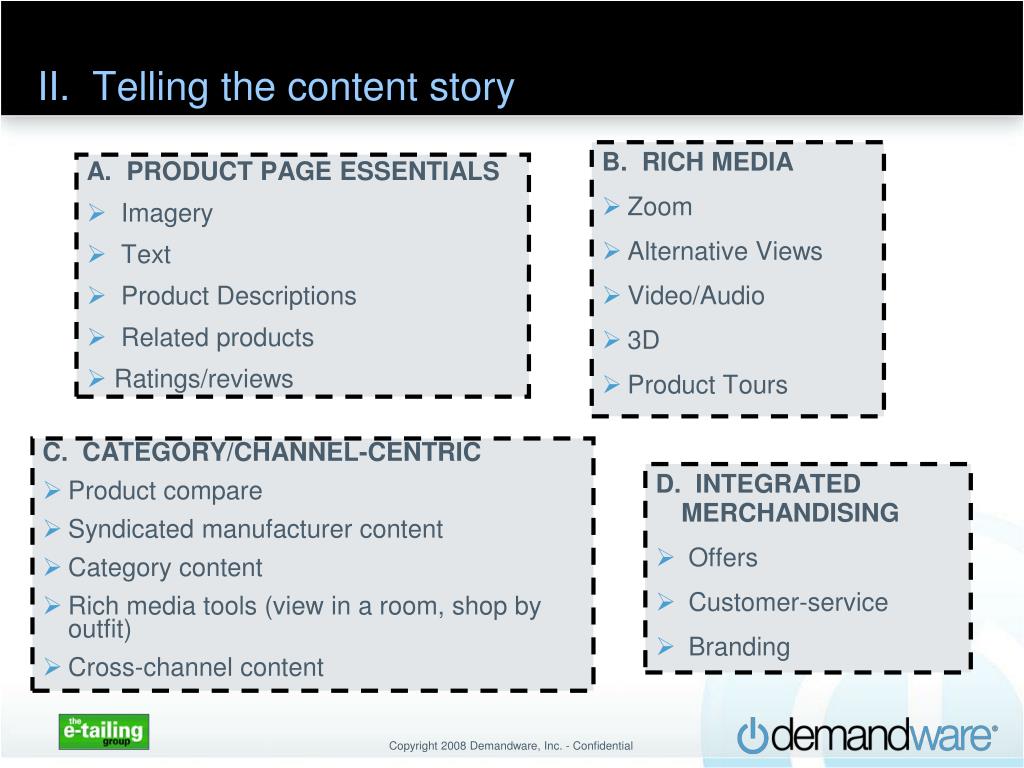 II. Telling the content story

A. PRODUCT PAGE ESSENTIALS
➢ Imagery
➢ Text
➢ Product Descriptions
➢ Related products
➢ Ratings/reviews

B. RICH MEDIA
➢ Zoom
➢ Alternative Views
➢ Video/Audio
➢ 3D
➢ Product Tours

C. CATEGORY/CHANNEL-CENTRIC
➢ Product compare
➢ Syndicated manufacturer content
➢ Category content
➢ Rich media tools (view in a room, shop by outfit)
➢ Cross-channel content

D. INTEGRATED MERCHANDISING
➢ Offers
➢ Customer-service
➢ Branding

the e-tailing group

Copyright 2008 Demandware, Inc. - Confidential

demandware®